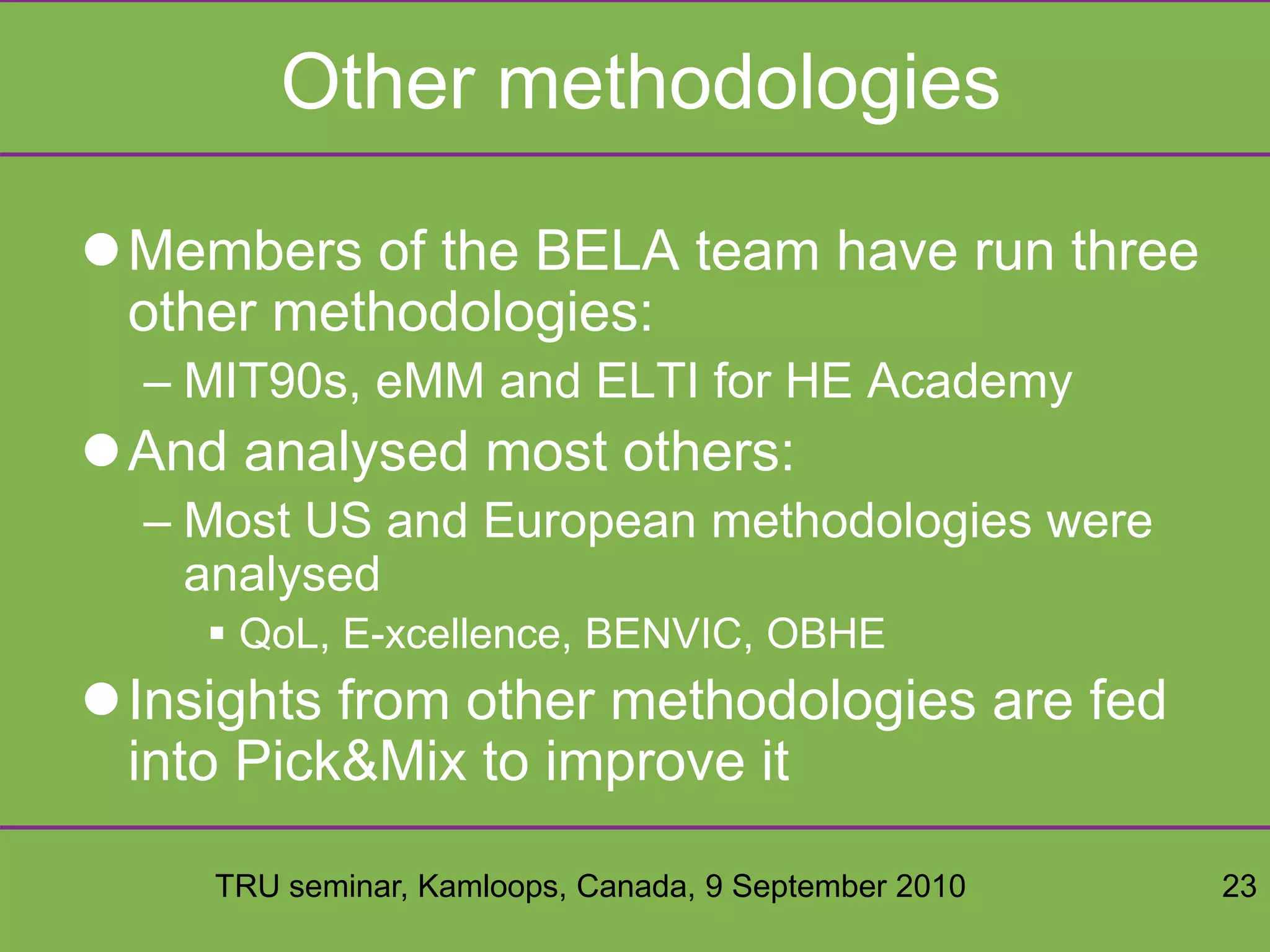 Other methodologies

● Members of the BELA team have run three other methodologies:

– MIT90s, eMM and ELTI for HE Academy

● And analysed most others:

– Most US and European methodologies were analysed

▪ QoL, E-xcellence, BENVIC, OBHE

● Insights from other methodologies are fed into Pick&Mix to improve it

TRU seminar, Kamloops, Canada, 9 September 2010

23